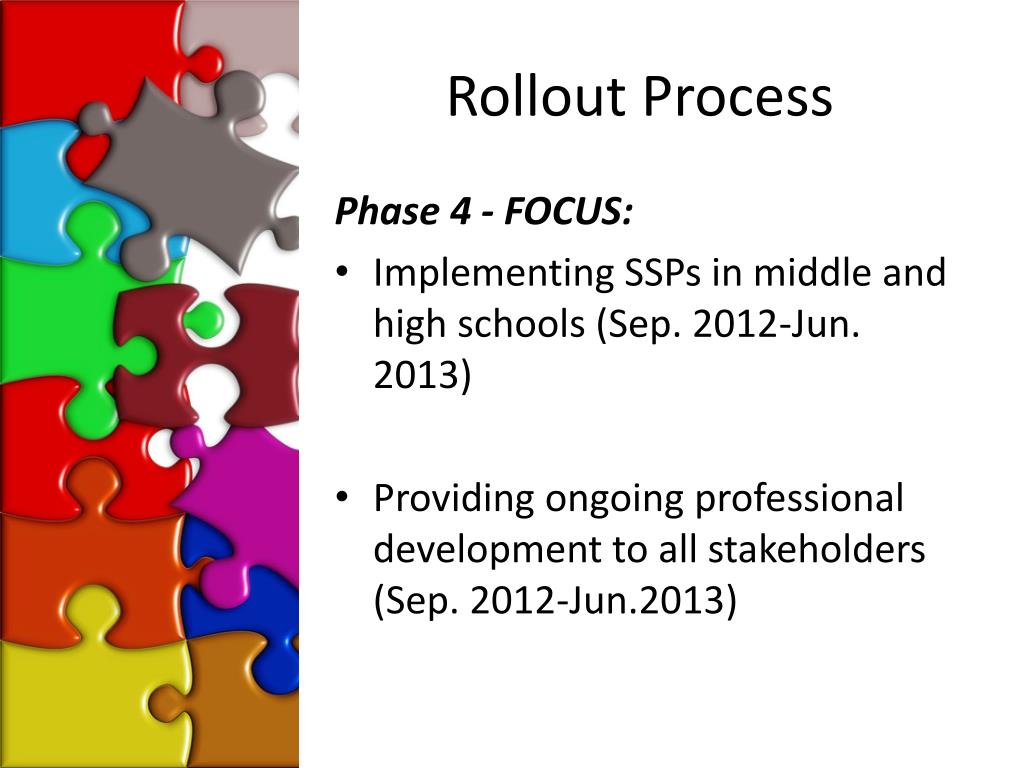 Rollout Process

Phase 4 - FOCUS:

• Implementing SSPs in middle and high schools (Sep. 2012-Jun. 2013)

• Providing ongoing professional development to all stakeholders (Sep. 2012-Jun.2013)